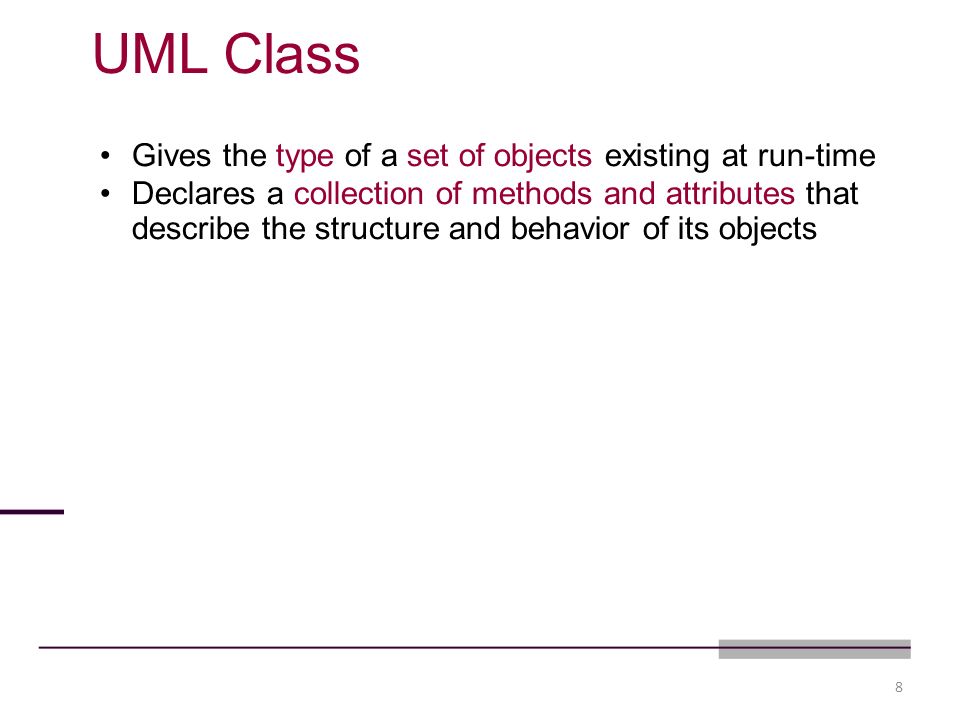 UML Class

• Gives the type of a set of objects existing at run-time
• Declares a collection of methods and attributes that describe the structure and behavior of its objects

8